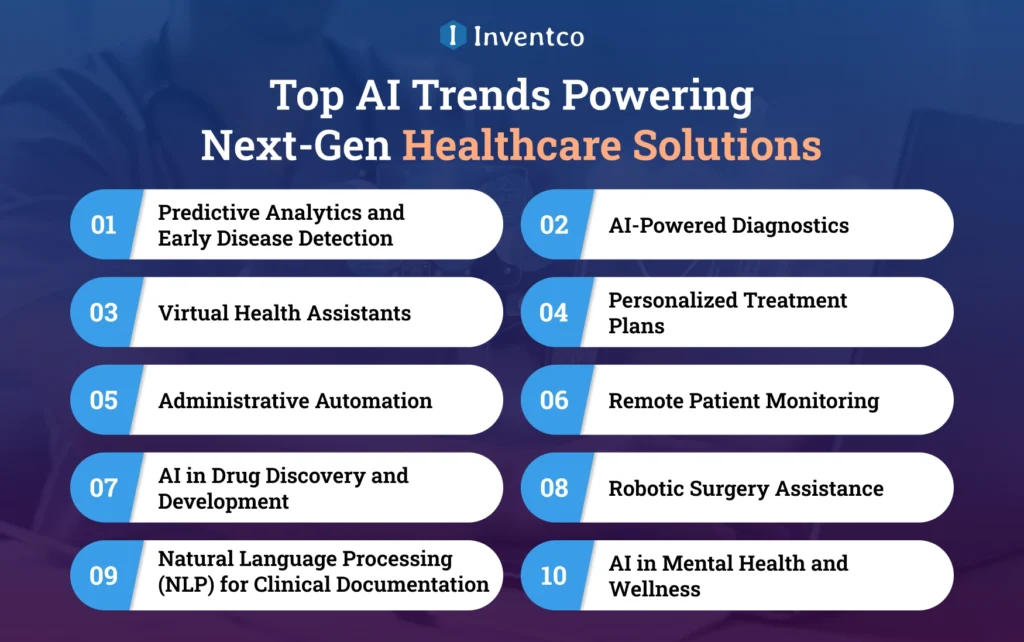 Inventco

Top AI Trends Powering Next-Gen Healthcare Solutions

01 Predictive Analytics and Early Disease Detection

02 AI-Powered Diagnostics

03 Virtual Health Assistants

04 Personalized Treatment Plans

05 Administrative Automation

06 Remote Patient Monitoring

07 AI in Drug Discovery and Development

08 Robotic Surgery Assistance

09 Natural Language Processing (NLP) for Clinical Documentation

10 AI in Mental Health and Wellness